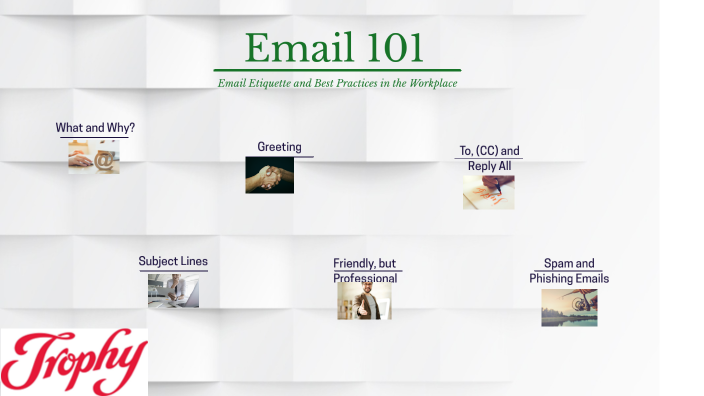 Email 101

Email Etiquette and Best Practices in the Workplace

What and Why?

Greeting

To, (CC) and Reply All

Subject Lines

Friendly, but Professional

Spam and Phishing Emails

Trophy